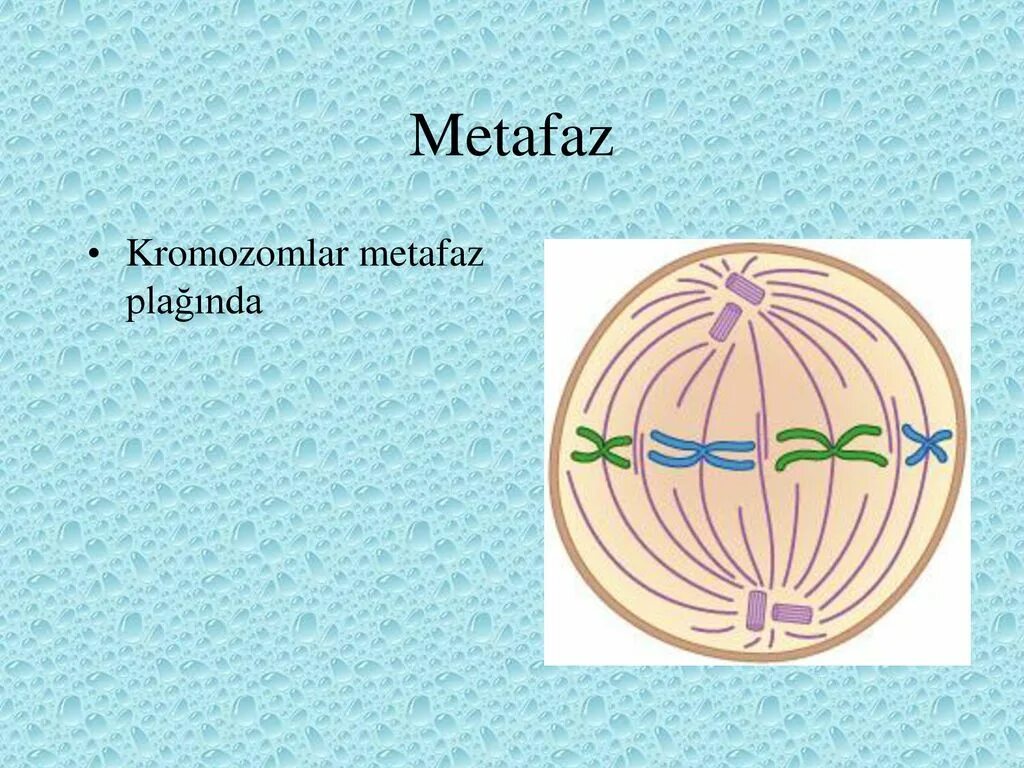 Metafaz

• Kromozomlar metafaz plağında